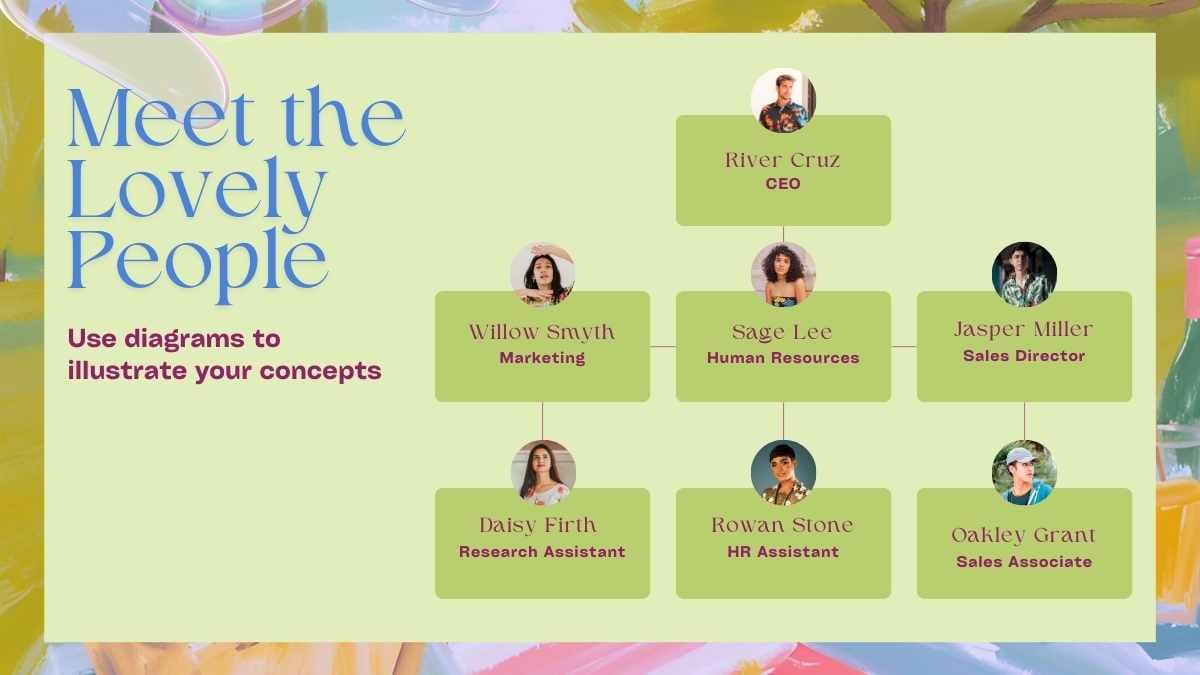 Meet the Lovely People

Use diagrams to illustrate your concepts

River Cruz
CEO

Willow Smyth
Marketing

Sage Lee
Human Resources

Jasper Miller
Sales Director

Daisy Firth
Research Assistant

Rowan Stone
HR Assistant

Oakley Grant
Sales Associate